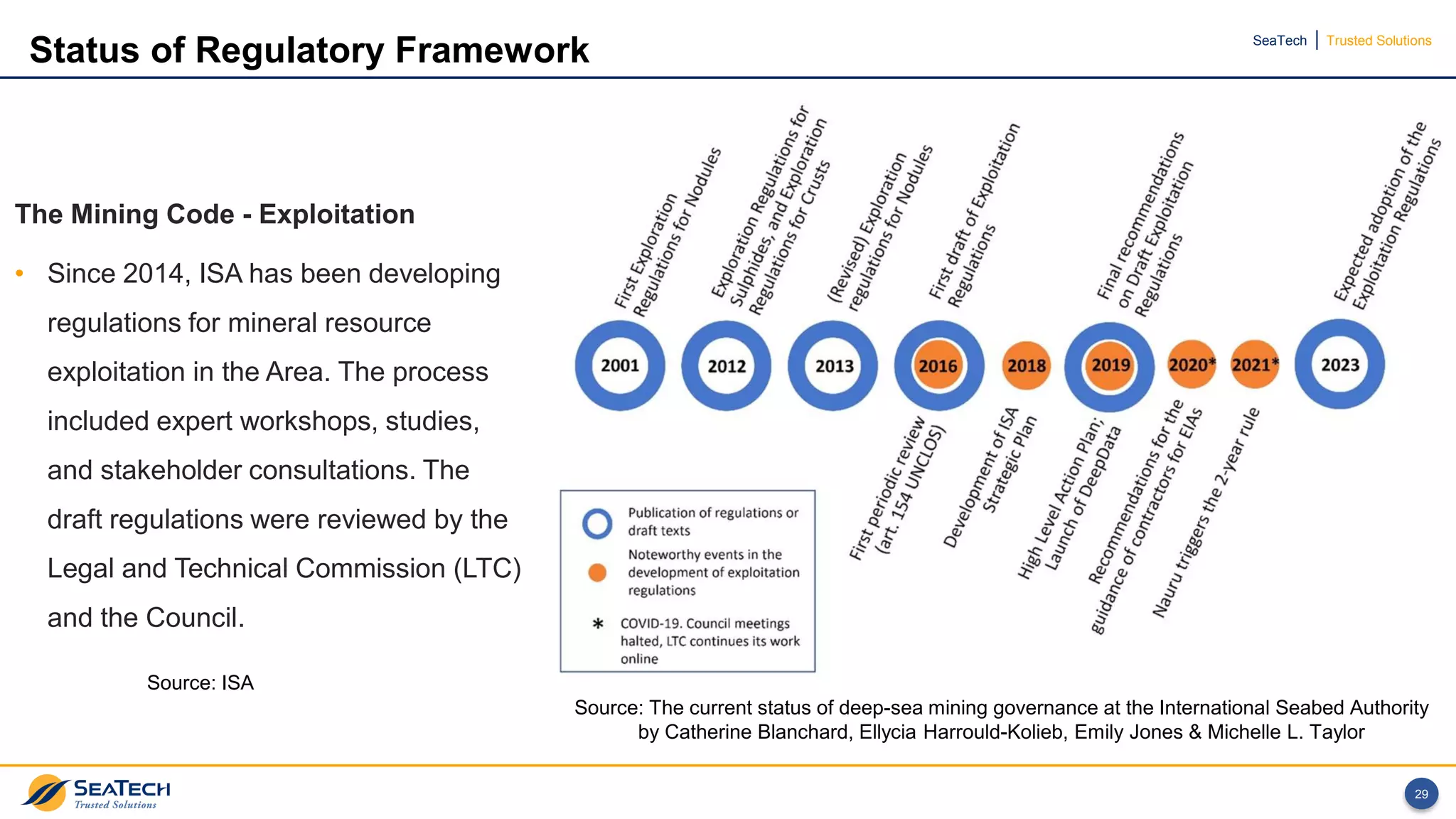 Status of Regulatory Framework

SeaTech | Trusted Solutions

The Mining Code - Exploitation

• Since 2014, ISA has been developing regulations for mineral resource exploitation in the Area. The process included expert workshops, studies, and stakeholder consultations. The draft regulations were reviewed by the Legal and Technical Commission (LTC) and the Council.

Source: ISA

First Exploration Regulations for Nodules

Exploration Regulations for Sulphides, and Exploration Regulations for Crusts

(Revised) Exploration regulations for Nodules

First draft of Exploitation Regulations

Final recommendations on Draft Exploitation Regulations

Expected adoption of the Exploitation Regulations

2001

2012

2013

2016

2018

2019

2020*

2021*

2023

First periodic review (art. 154 UNCLOS)

Development of ISA Strategic Plan

High Level Action Plan; Launch of DeepData

Recommendations for the guidance of contractors for EIAs

Nauru triggers the 2-year rule

Publication of regulations or draft texts

Noteworthy events in the development of exploitation regulations

* COVID-19. Council meetings halted, LTC continues its work online

Source: The current status of deep-sea mining governance at the International Seabed Authority by Catherine Blanchard, Ellycia Harrould-Kolieb, Emily Jones & Michelle L. Taylor

SEATECH
Trusted Solutions

29